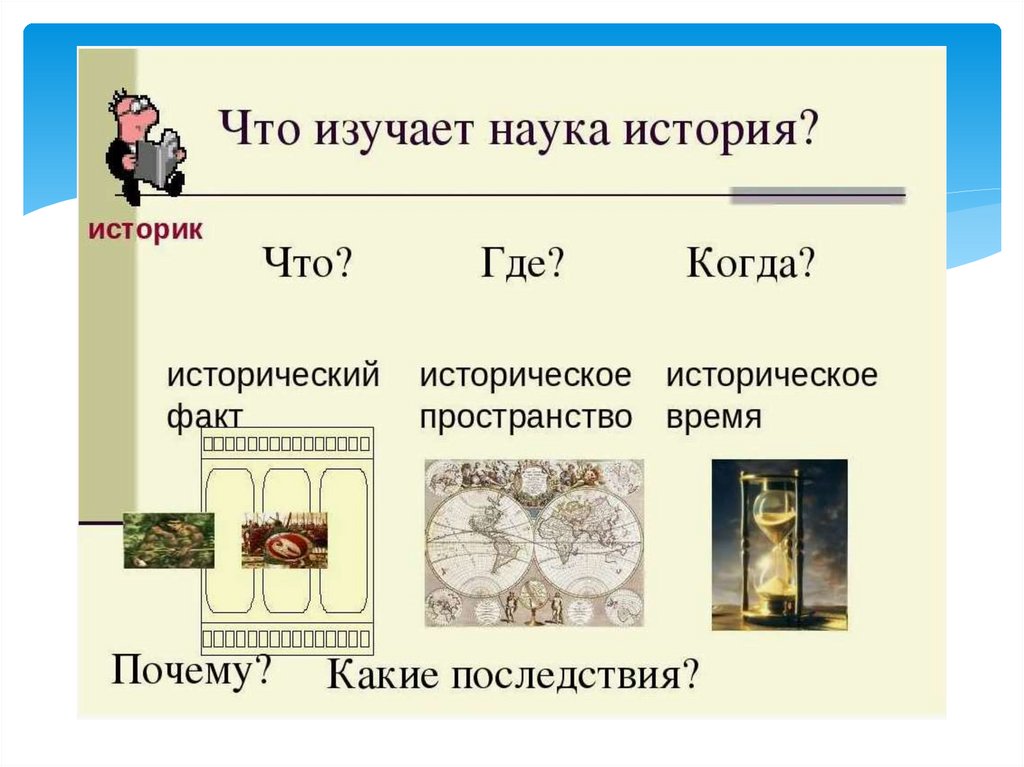 Что изучает наука история?

историк

Что?

Где?

Когда?

исторический факт

историческое пространство

историческое время

Почему?

Какие последствия?